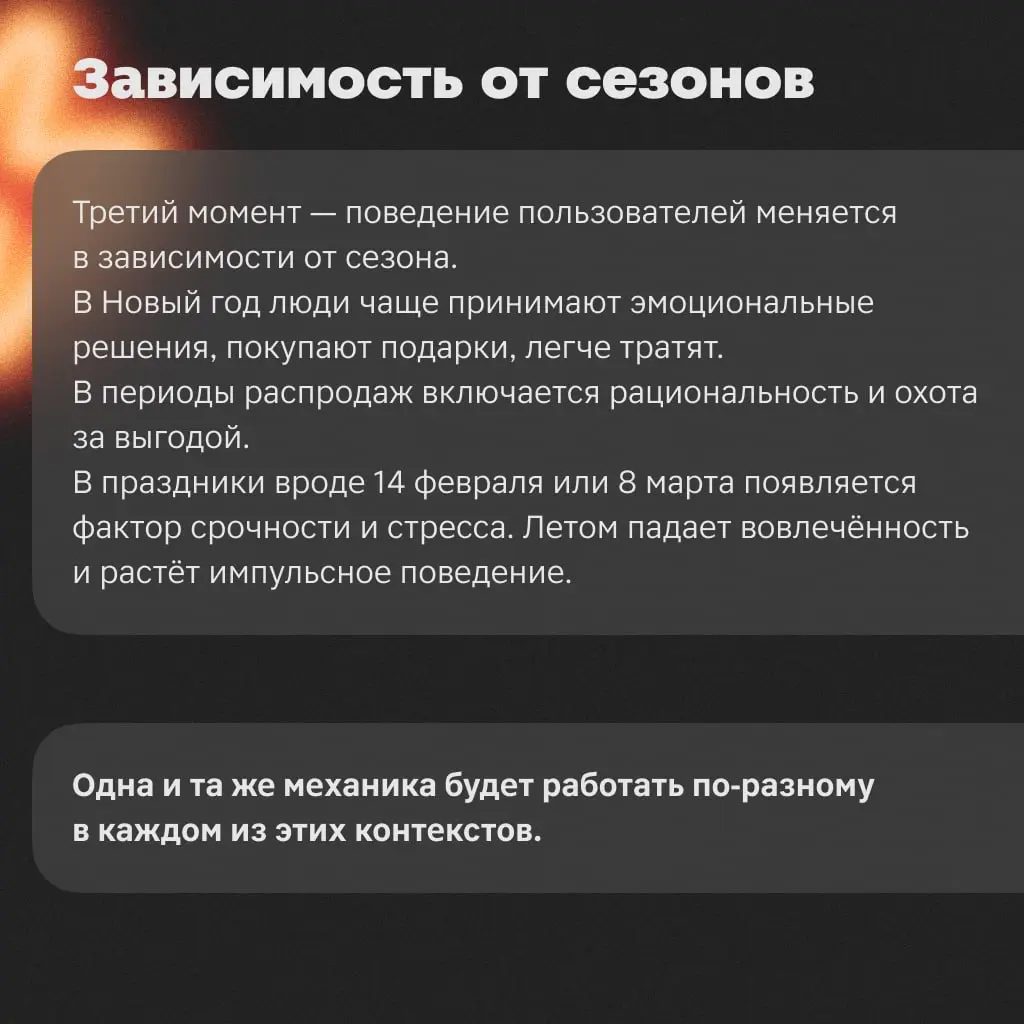 Зависимость от сезонов

Третий момент — поведение пользователей меняется в зависимости от сезона.
В Новый год люди чаще принимают эмоциональные решения, покупают подарки, легче тратят.
В периоды распродаж включается рациональность и охота за выгодой.
В праздники вроде 14 февраля или 8 марта появляется фактор срочности и стресса. Летом падает вовлечённость и растёт импульсное поведение.

Одна и та же механика будет работать по-разному в каждом из этих контекстов.